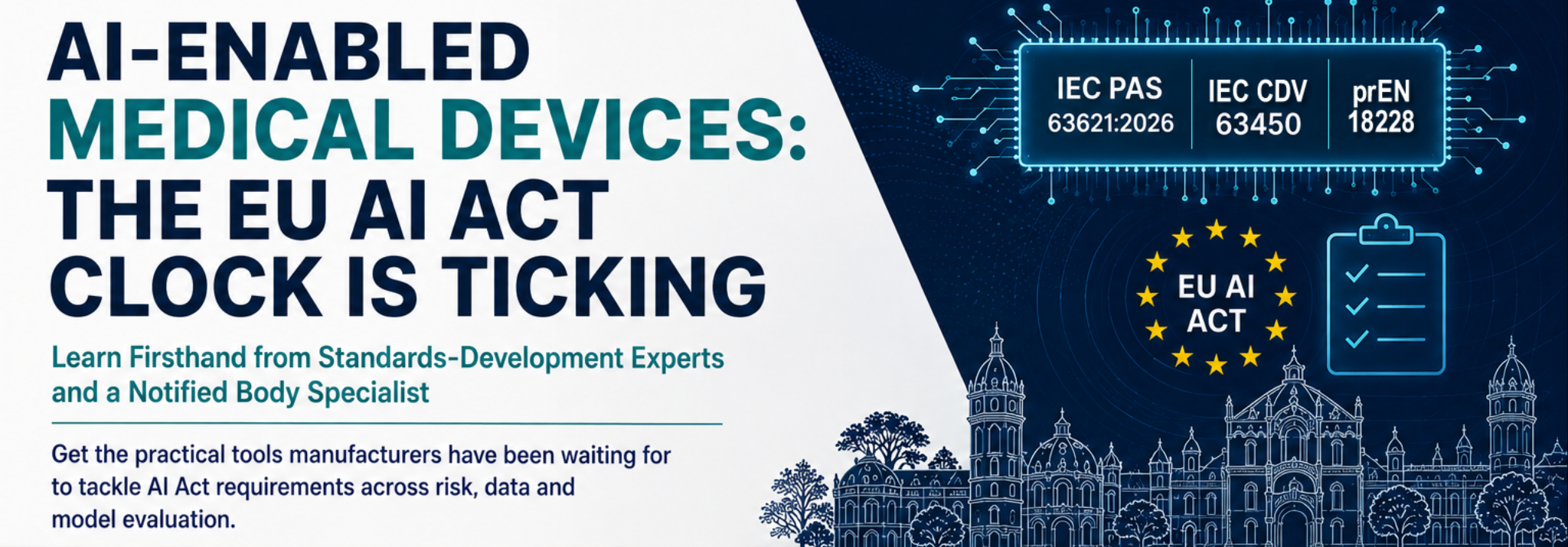 AI-ENABLED MEDICAL DEVICES: THE EU AI ACT CLOCK IS TICKING

Learn Firsthand from Standards-Development Experts and a Notified Body Specialist

Get the practical tools manufacturers have been waiting for to tackle AI Act requirements across risk, data and model evaluation.

IEC PAS 63621:2026

IEC CDV 63450

prEN 18228

EU AI ACT